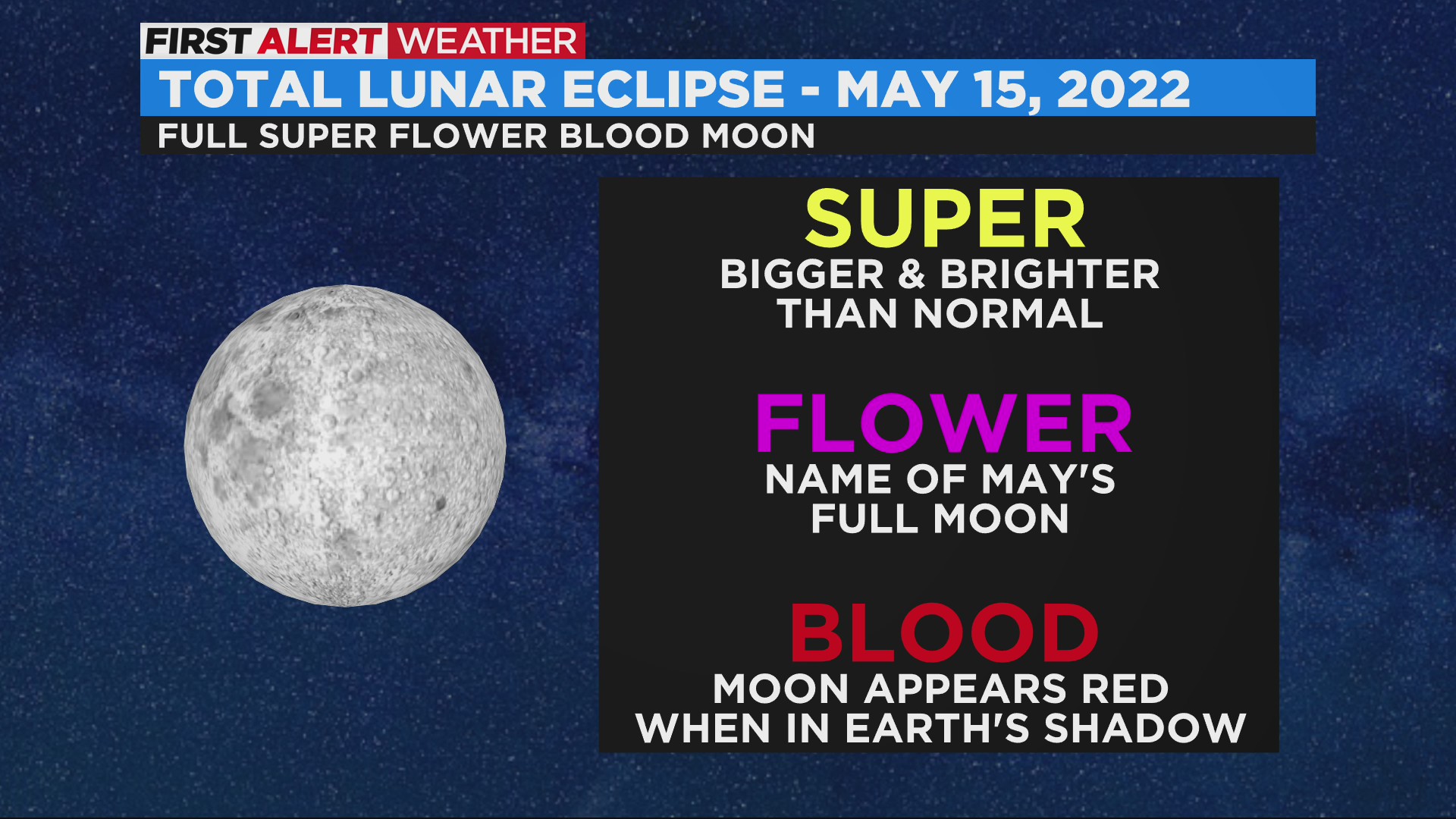 FIRST ALERT WEATHER

TOTAL LUNAR ECLIPSE - MAY 15, 2022

FULL SUPER FLOWER BLOOD MOON

SUPER

BIGGER & BRIGHTER THAN NORMAL

FLOWER

NAME OF MAY'S FULL MOON

BLOOD

MOON APPEARS RED WHEN IN EARTH'S SHADOW